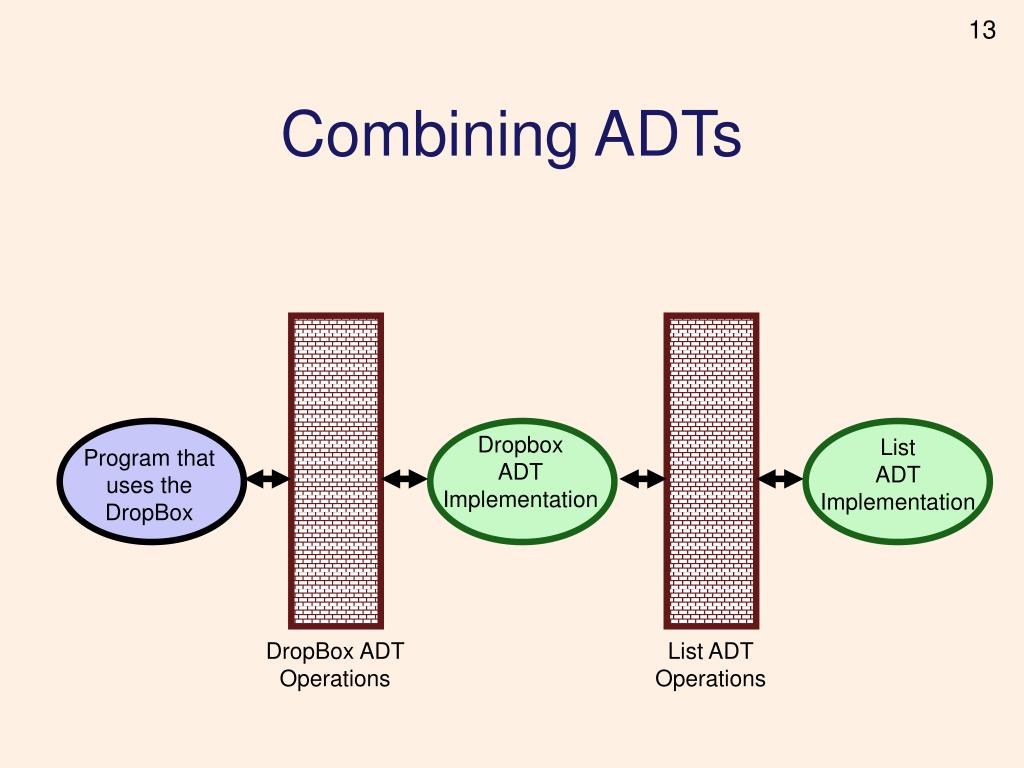 13

Combining ADTs

Program that uses the DropBox

Dropbox ADT Implementation

List ADT Implementation

DropBox ADT Operations

List ADT Operations